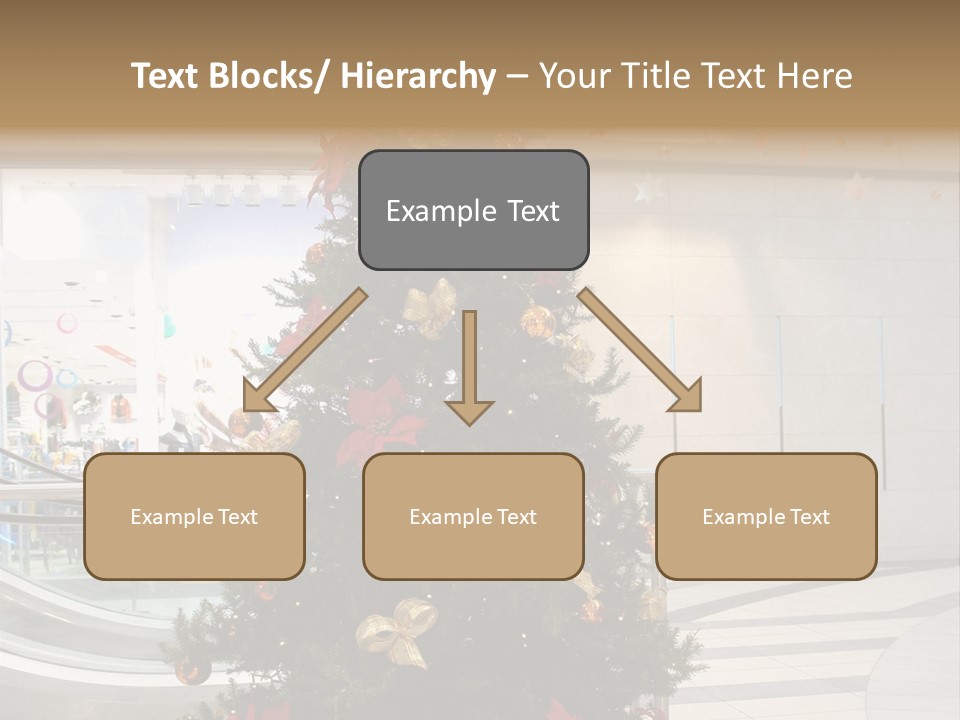 Text Blocks/ Hierarchy – Your Title Text Here

Example Text

Example Text

Example Text

Example Text